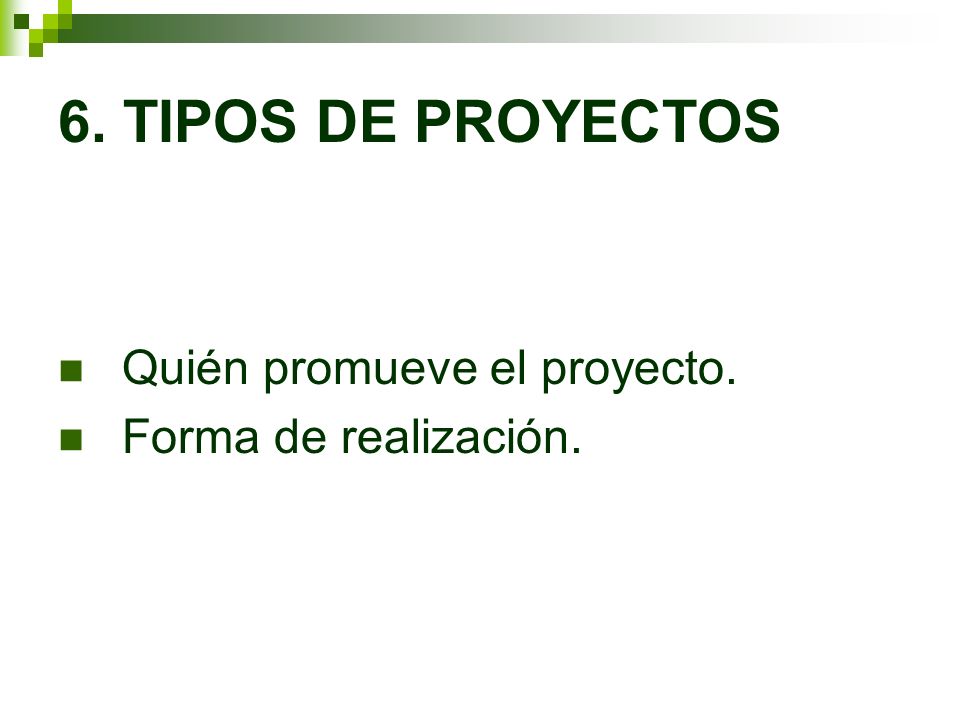 6. TIPOS DE PROYECTOS

- Quién promueve el proyecto.
- Forma de realización.